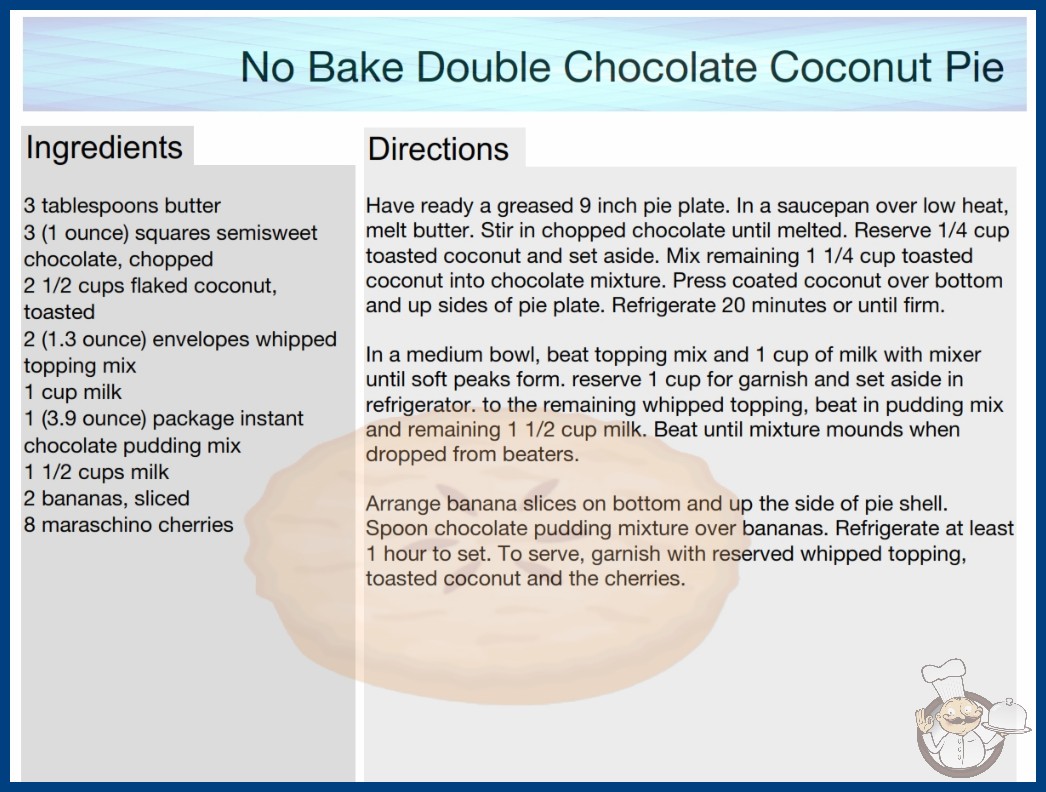 No Bake Double Chocolate Coconut Pie

Ingredients

3 tablespoons butter
3 (1 ounce) squares semisweet chocolate, chopped
2 1/2 cups flaked coconut, toasted
2 (1.3 ounce) envelopes whipped topping mix
1 cup milk
1 (3.9 ounce) package instant chocolate pudding mix
1 1/2 cups milk
2 bananas, sliced
8 maraschino cherries

Directions

Have ready a greased 9 inch pie plate. In a saucepan over low heat, melt butter. Stir in chopped chocolate until melted. Reserve 1/4 cup toasted coconut and set aside. Mix remaining 1 1/4 cup toasted coconut into chocolate mixture. Press coated coconut over bottom and up sides of pie plate. Refrigerate 20 minutes or until firm.

In a medium bowl, beat topping mix and 1 cup of milk with mixer until soft peaks form. reserve 1 cup for garnish and set aside in refrigerator. to the remaining whipped topping, beat in pudding mix and remaining 1 1/2 cup milk. Beat until mixture mounds when dropped from beaters.

Arrange banana slices on bottom and up the side of pie shell. Spoon chocolate pudding mixture over bananas. Refrigerate at least 1 hour to set. To serve, garnish with reserved whipped topping, toasted coconut and the cherries.